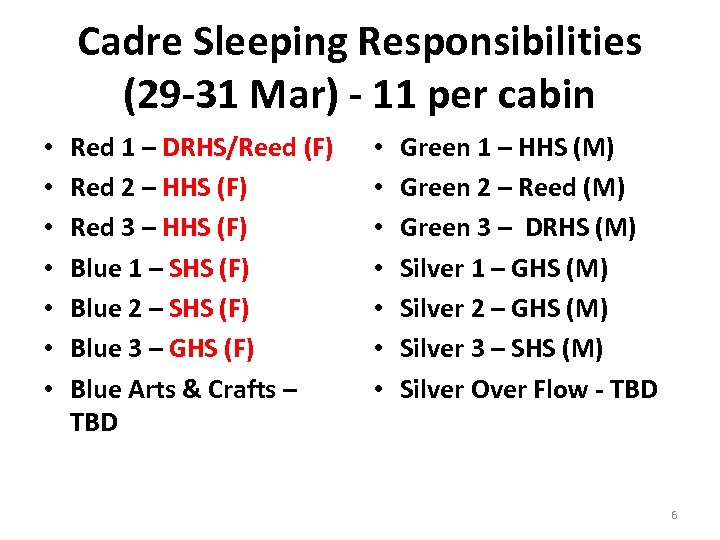 Cadre Sleeping Responsibilities (29-31 Mar) - 11 per cabin

• Red 1 – DRHS/Reed (F)
• Red 2 – HHS (F)
• Red 3 – HHS (F)
• Blue 1 – SHS (F)
• Blue 2 – SHS (F)
• Blue 3 – GHS (F)
• Blue Arts & Crafts – TBD

• Green 1 – HHS (M)
• Green 2 – Reed (M)
• Green 3 – DRHS (M)
• Silver 1 – GHS (M)
• Silver 2 – GHS (M)
• Silver 3 – SHS (M)
• Silver Over Flow - TBD

6